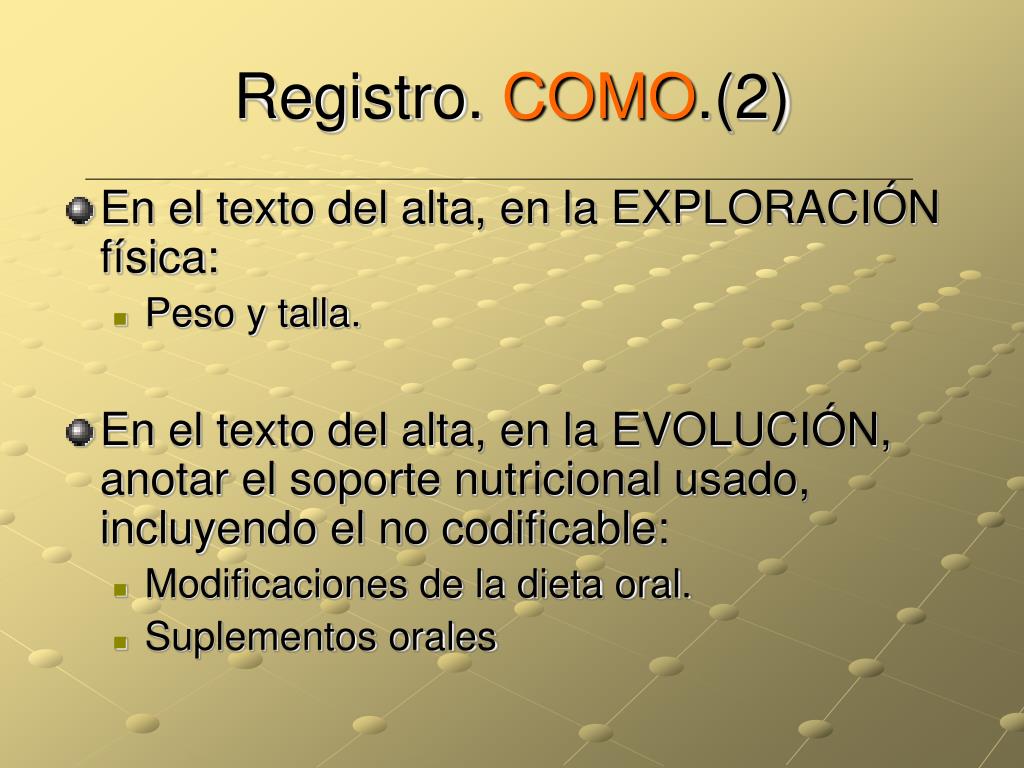 Registro. COMO.(2)

En el texto del alta, en la EXPLORACIÓN física:

Peso y talla.

En el texto del alta, en la EVOLUCIÓN, anotar el soporte nutricional usado, incluyendo el no codificable:

Modificaciones de la dieta oral.

Suplementos orales